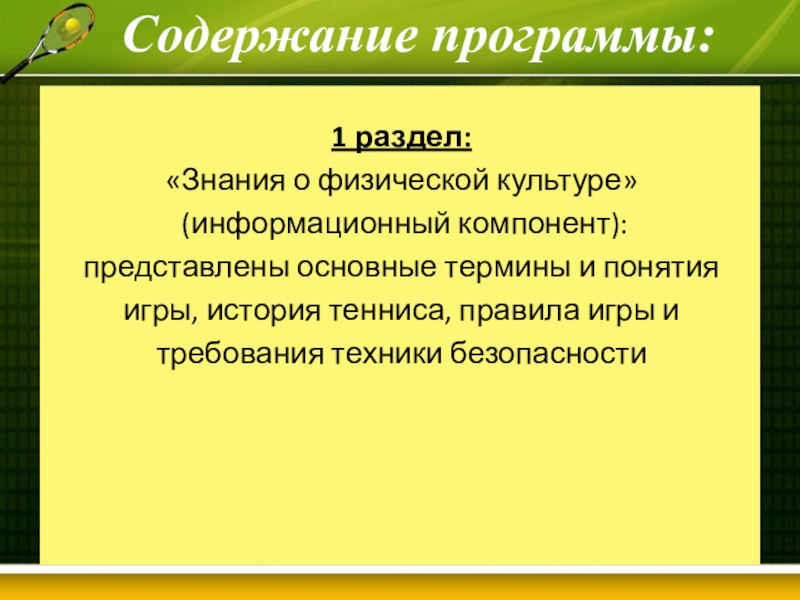 Содержание программы:

1 раздел:
«Знания о физической культуре» (информационный компонент): представлены основные термины и понятия игры, история тенниса, правила игры и требования техники безопасности